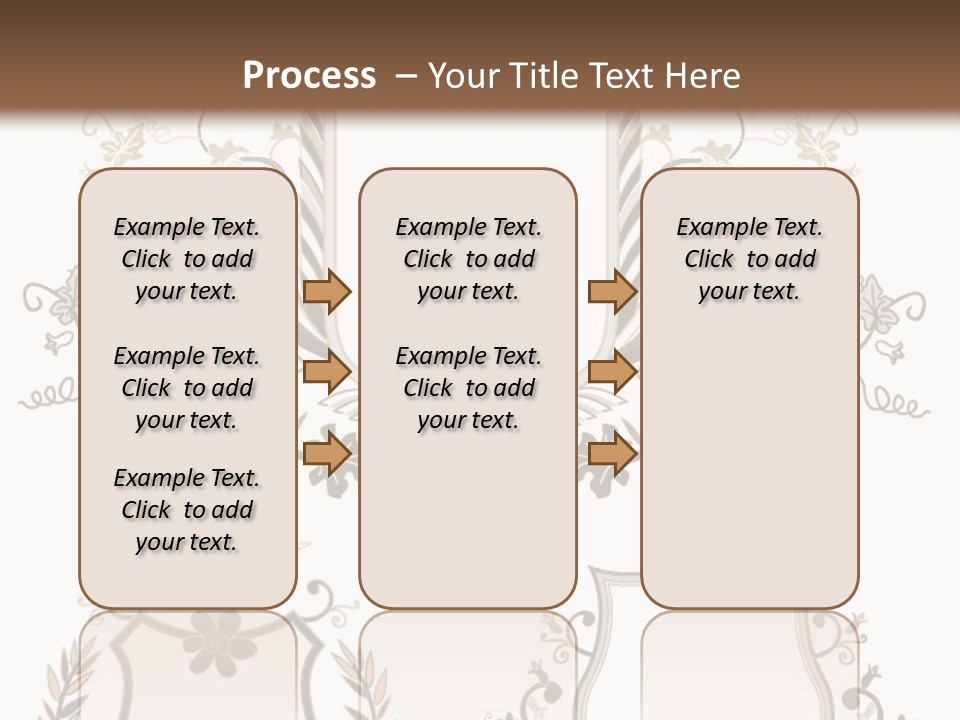 Process – Your Title Text Here

Example Text. Click to add your text.

Example Text. Click to add your text.

Example Text. Click to add your text.

Example Text. Click to add your text.

Example Text. Click to add your text.

Example Text. Click to add your text.